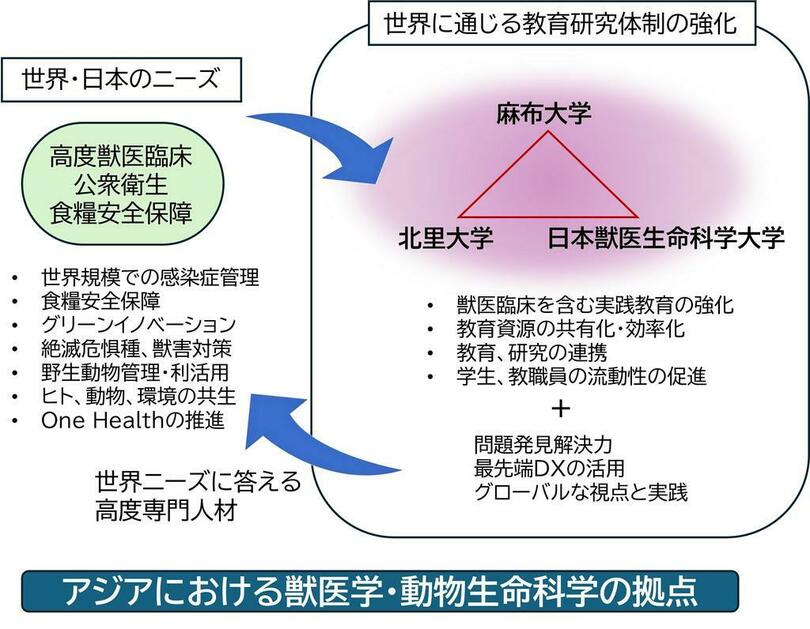 世界・日本のニーズ

高度獣医臨床
公衆衛生
食糧安全保障

• 世界規模での感染症管理
• 食糧安全保障
• グリーンイノベーション
• 絶滅危惧種、獣害対策
• 野生動物管理・利活用
• ヒト、動物、環境の共生
• One Healthの推進

世界ニーズに答える
高度専門人材

世界に通じる教育研究体制の強化

麻布大学

北里大学

日本獣医生命科学大学

• 獣医臨床を含む実践教育の強化
• 教育資源の共有化・効率化
• 教育、研究の連携
• 学生、教職員の流動性の促進

+

問題発見解決力
最先端DXの活用
グローバルな視点と実践

アジアにおける獣医学・動物生命科学の拠点